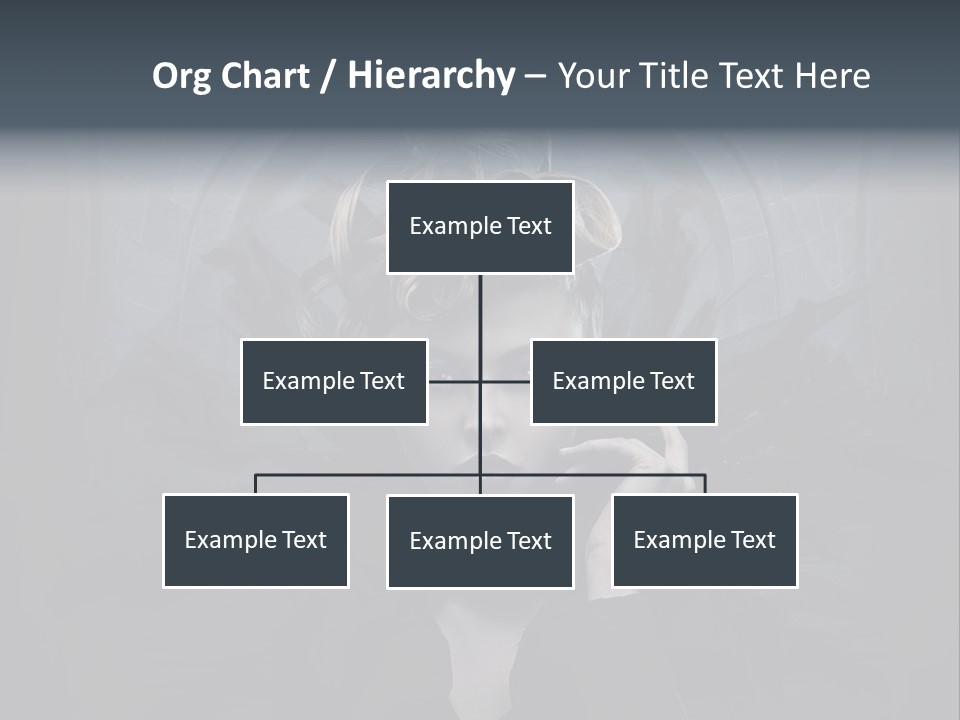 Org Chart / Hierarchy – Your Title Text Here

Example Text

Example Text

Example Text

Example Text

Example Text

Example Text